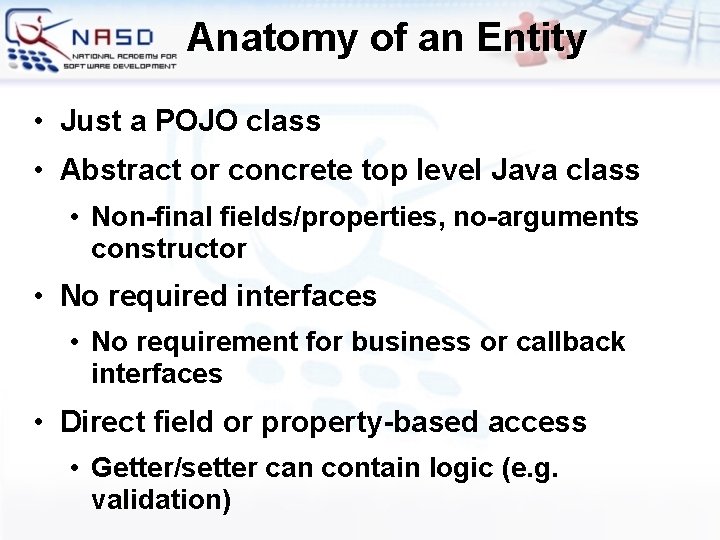 NASD
NATIONAL ACADEMY FOR SOFTWARE DEVELOPMENT

Anatomy of an Entity

• Just a POJO class
• Abstract or concrete top level Java class
  • Non-final fields/properties, no-arguments constructor
• No required interfaces
  • No requirement for business or callback interfaces
• Direct field or property-based access
  • Getter/setter can contain logic (e.g. validation)